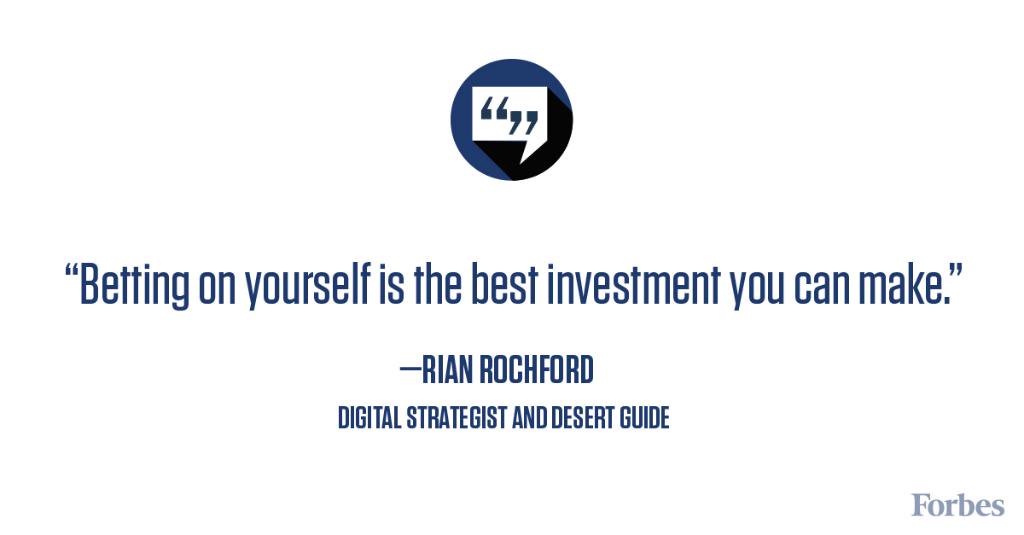 “Betting on yourself is the best investment you can make.”

—RIAN ROCHFORD

DIGITAL STRATEGIST AND DESERT GUIDE

Forbes